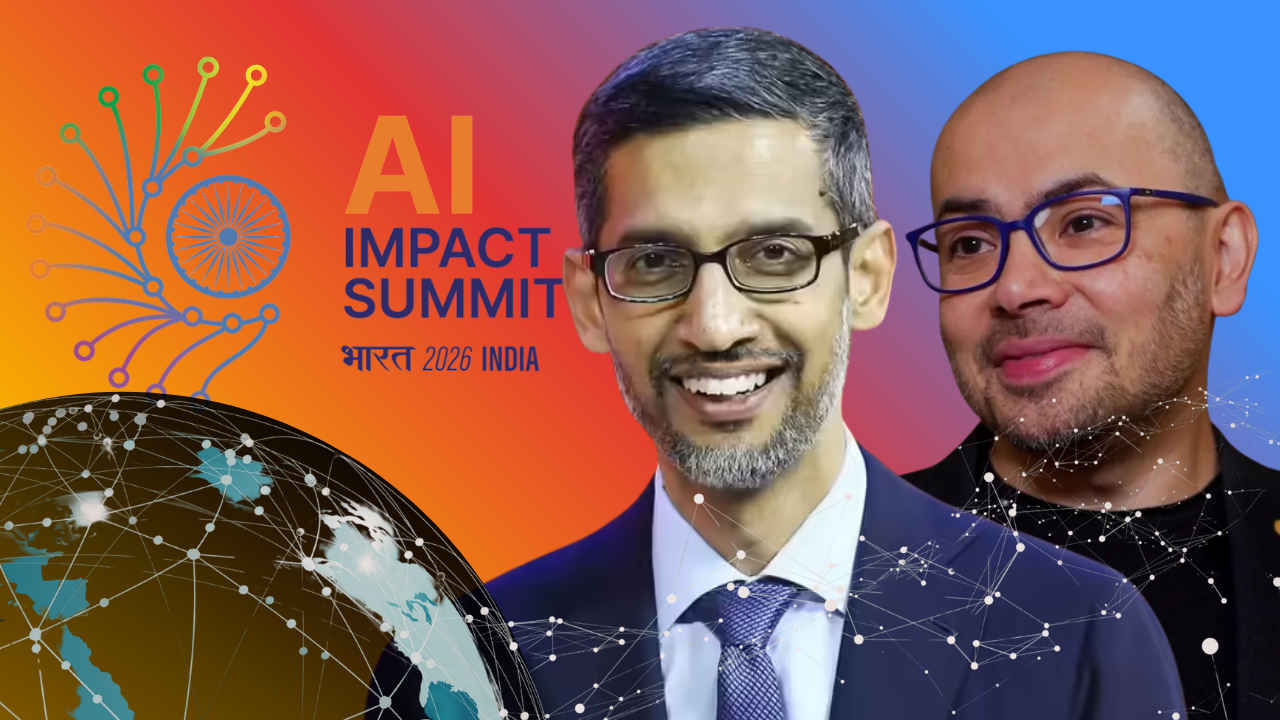 AI
IMPACT
SUMMIT
भारत 2026 INDIA